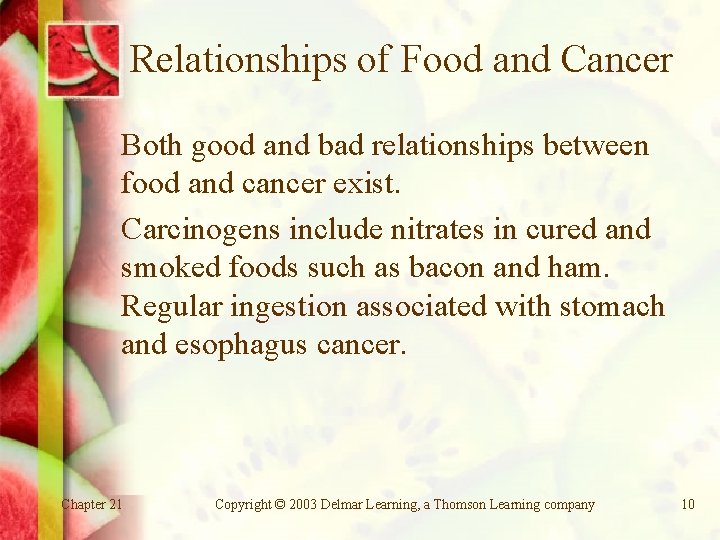 Relationships of Food and Cancer

Both good and bad relationships between food and cancer exist.

Carcinogens include nitrates in cured and smoked foods such as bacon and ham. Regular ingestion associated with stomach and esophagus cancer.

Chapter 21

Copyright © 2003 Delmar Learning, a Thomson Learning company

10